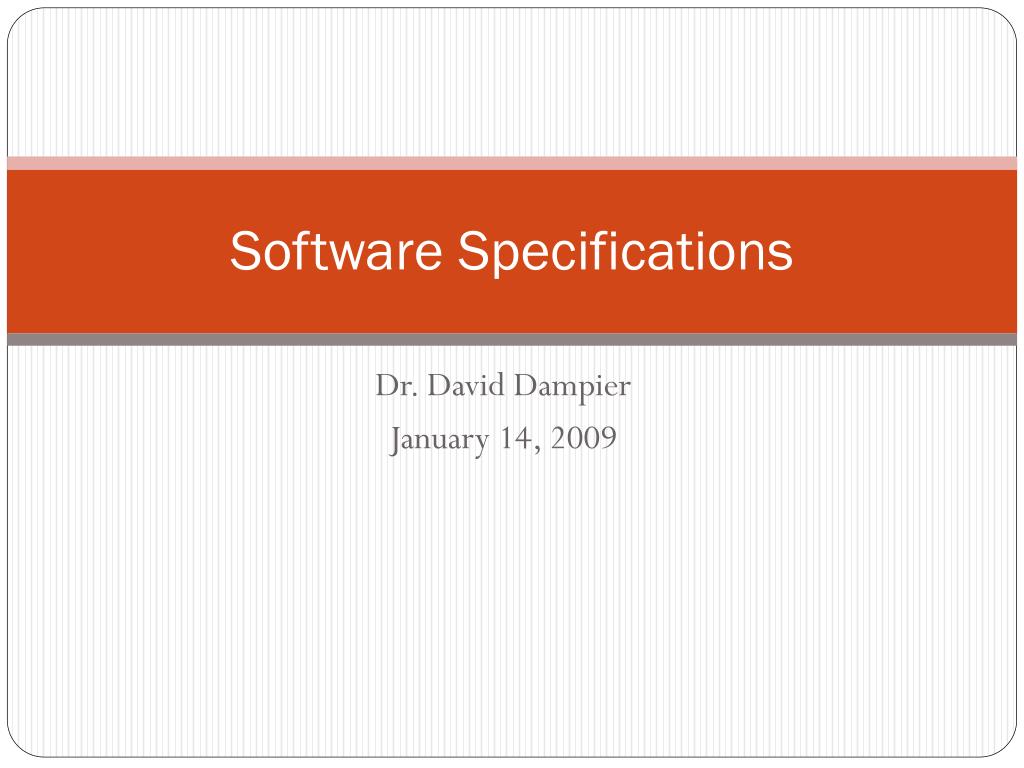 Software Specifications

Dr. David Dampier
January 14, 2009